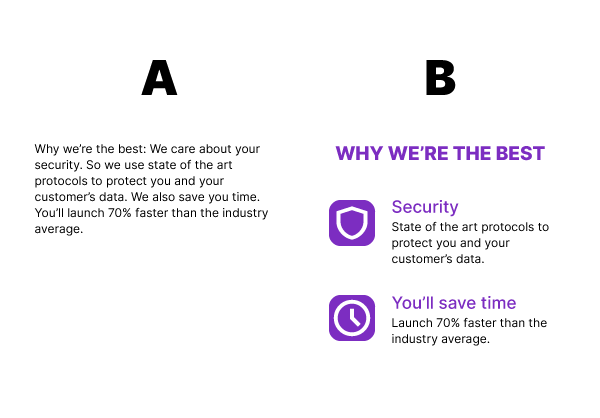 A

Why we're the best: We care about your security. So we use state of the art protocols to protect you and your customer's data. We also save you time. You'll launch 70% faster than the industry average.

B

WHY WE'RE THE BEST

Security
State of the art protocols to protect you and your customer's data.

You'll save time
Launch 70% faster than the industry average.